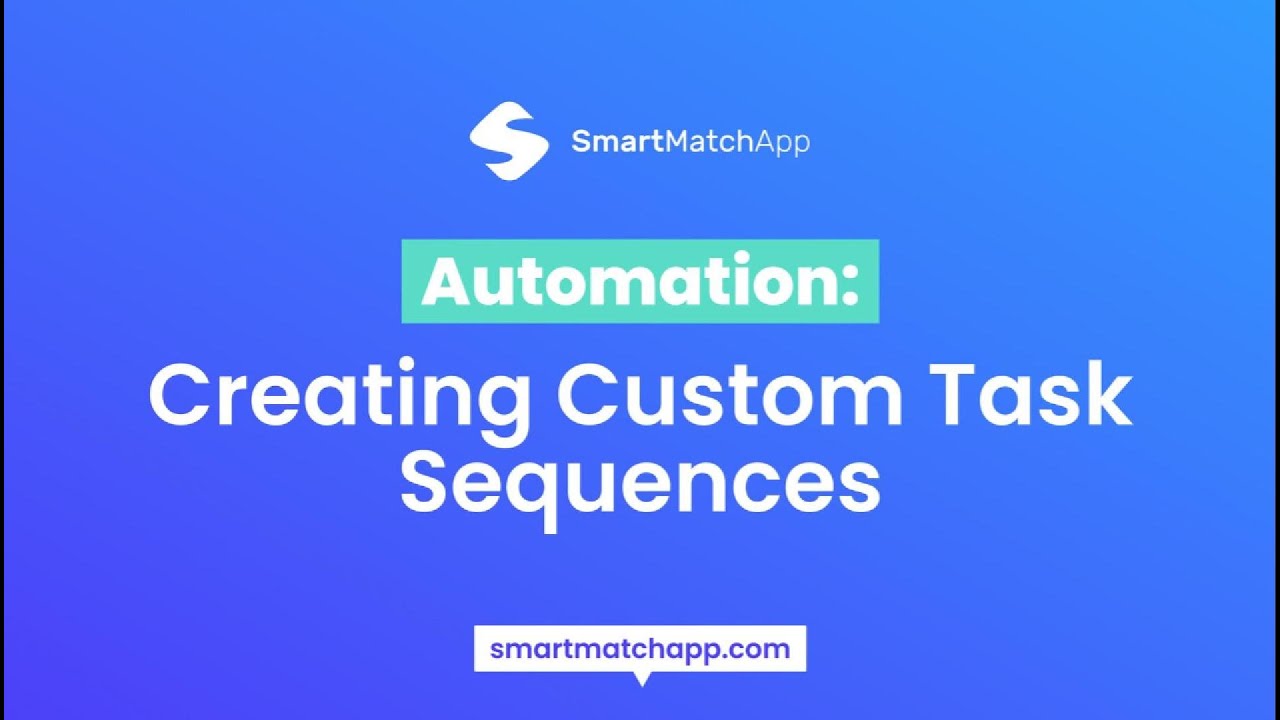 SmartMatchApp

Automation:

Creating Custom Task Sequences

smartmatchapp.com